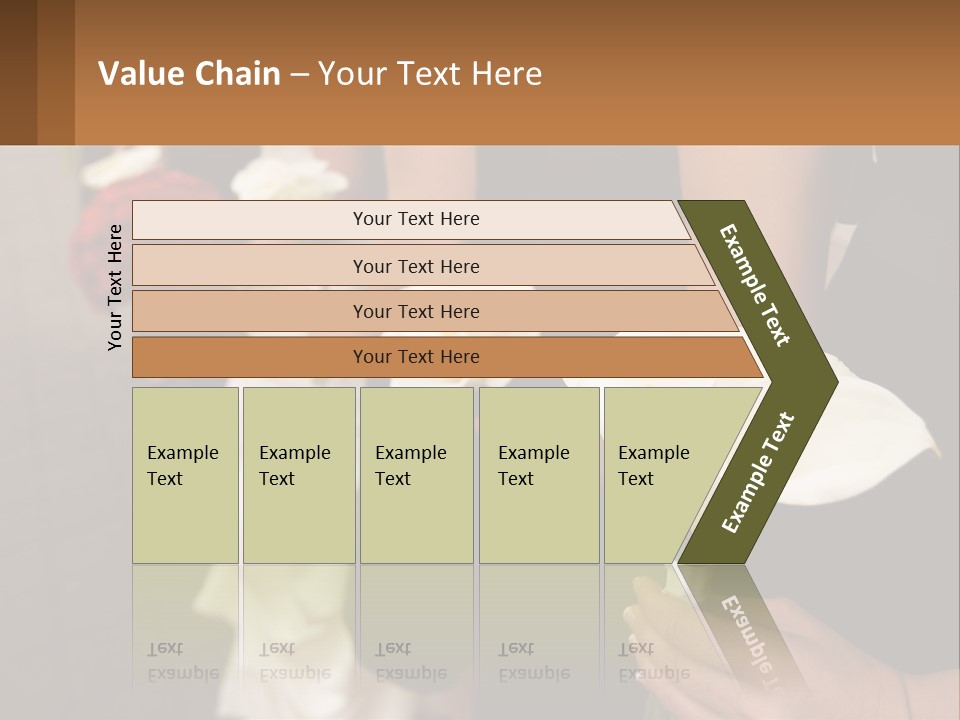 Value Chain – Your Text Here

Your Text Here

Your Text Here

Your Text Here

Your Text Here

Your Text Here

Example Text

Example Text

Example Text

Example Text

Example Text

Example Text

Example Text